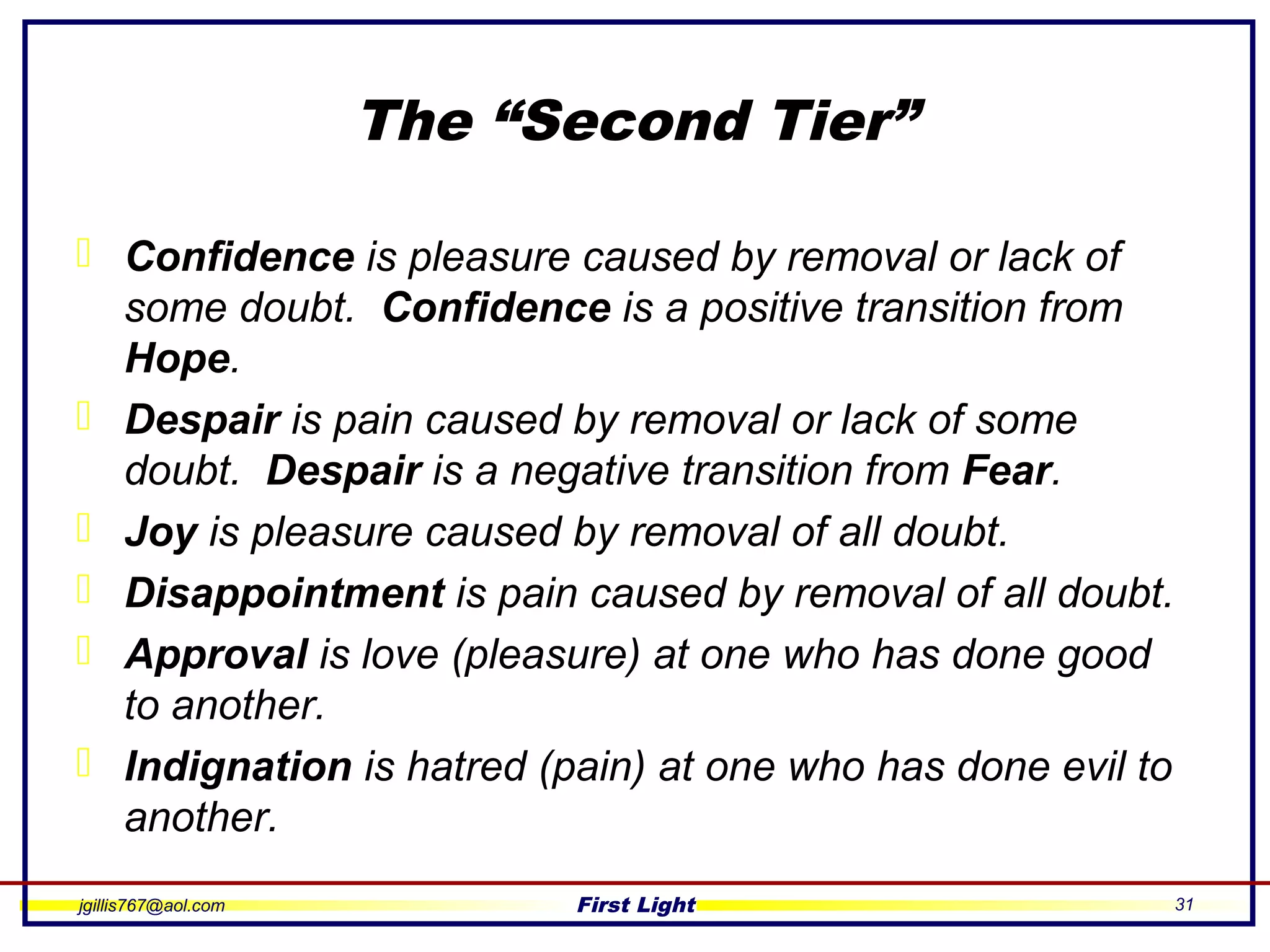 The “Second Tier”

Confidence is pleasure caused by removal or lack of some doubt. Confidence is a positive transition from Hope.

Despair is pain caused by removal or lack of some doubt. Despair is a negative transition from Fear.

Joy is pleasure caused by removal of all doubt.

Disappointment is pain caused by removal of all doubt.

Approval is love (pleasure) at one who has done good to another.

Indignation is hatred (pain) at one who has done evil to another.

jgillis767@aol.com First Light 31